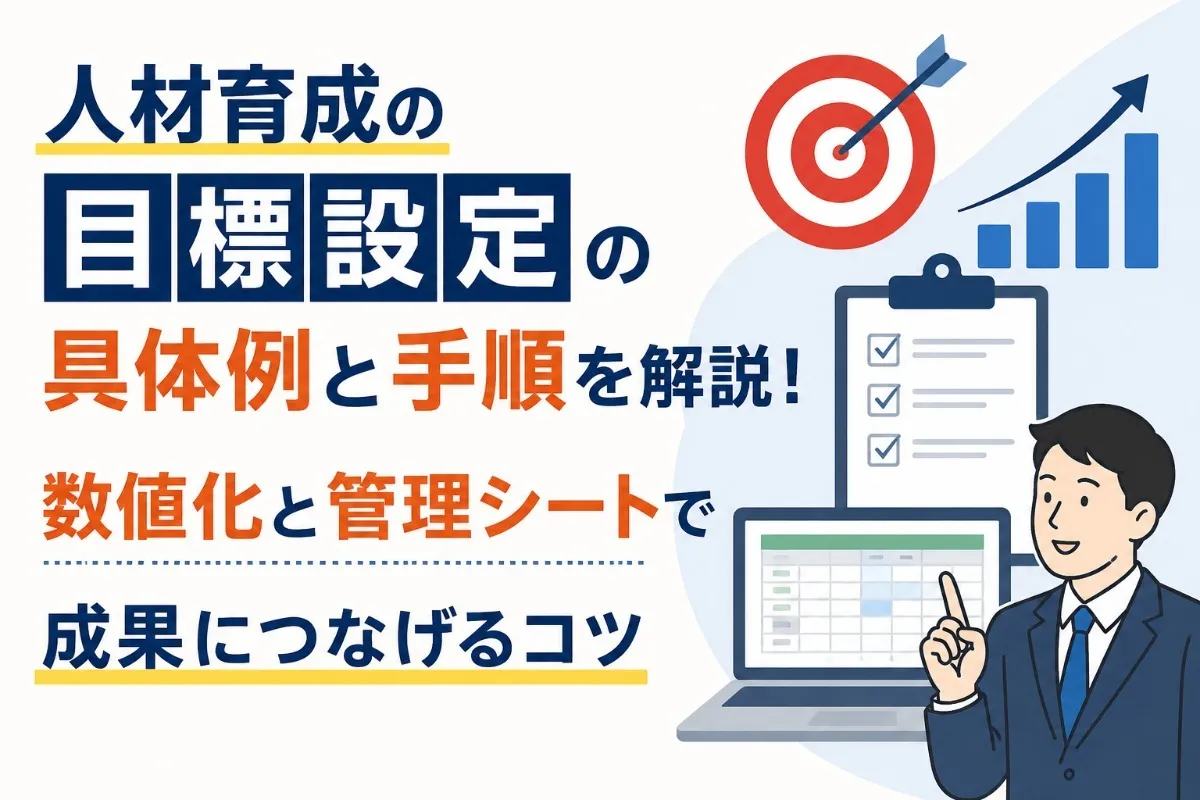 人材育成の

目標設定の

具体例と手順を解説！

数値化と管理シートで

成果につなげるコツ